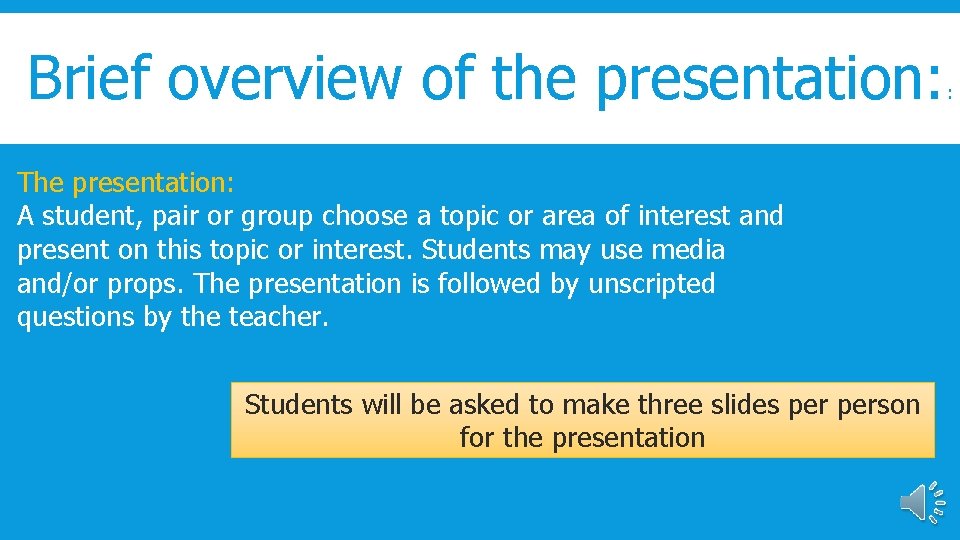 Brief overview of the presentation::

The presentation:
A student, pair or group choose a topic or area of interest and present on this topic or interest. Students may use media and/or props. The presentation is followed by unscripted questions by the teacher.

Students will be asked to make three slides per person for the presentation